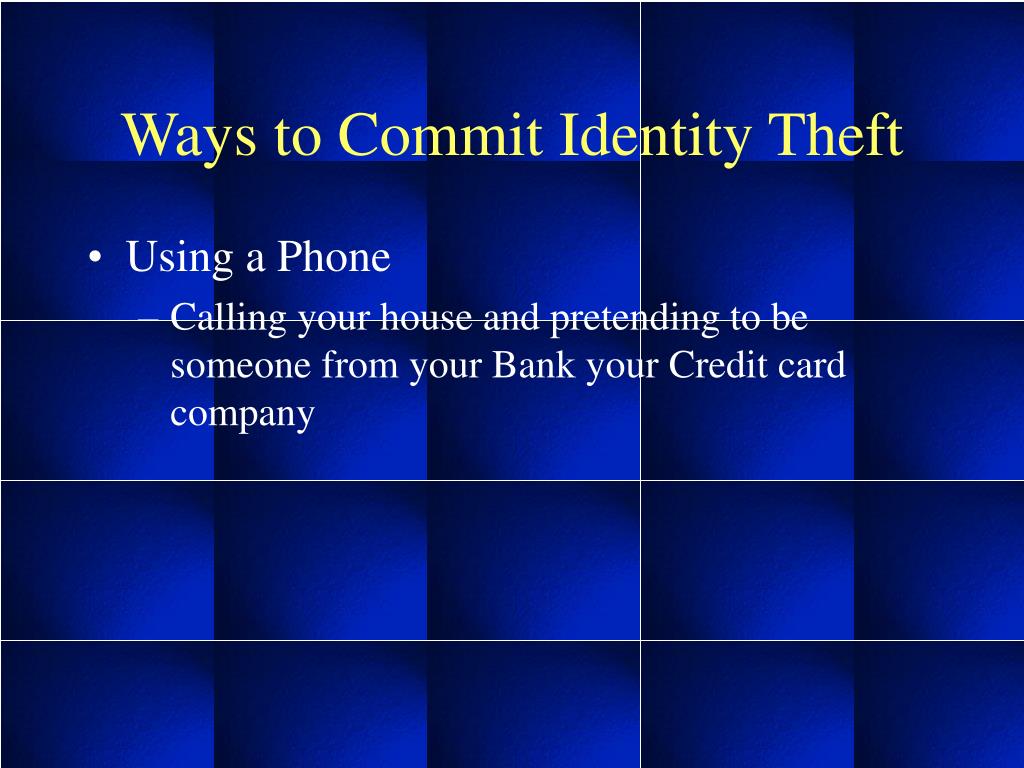 Ways to Commit Identity Theft

• Using a Phone

– Calling your house and pretending to be someone from your Bank your Credit card company